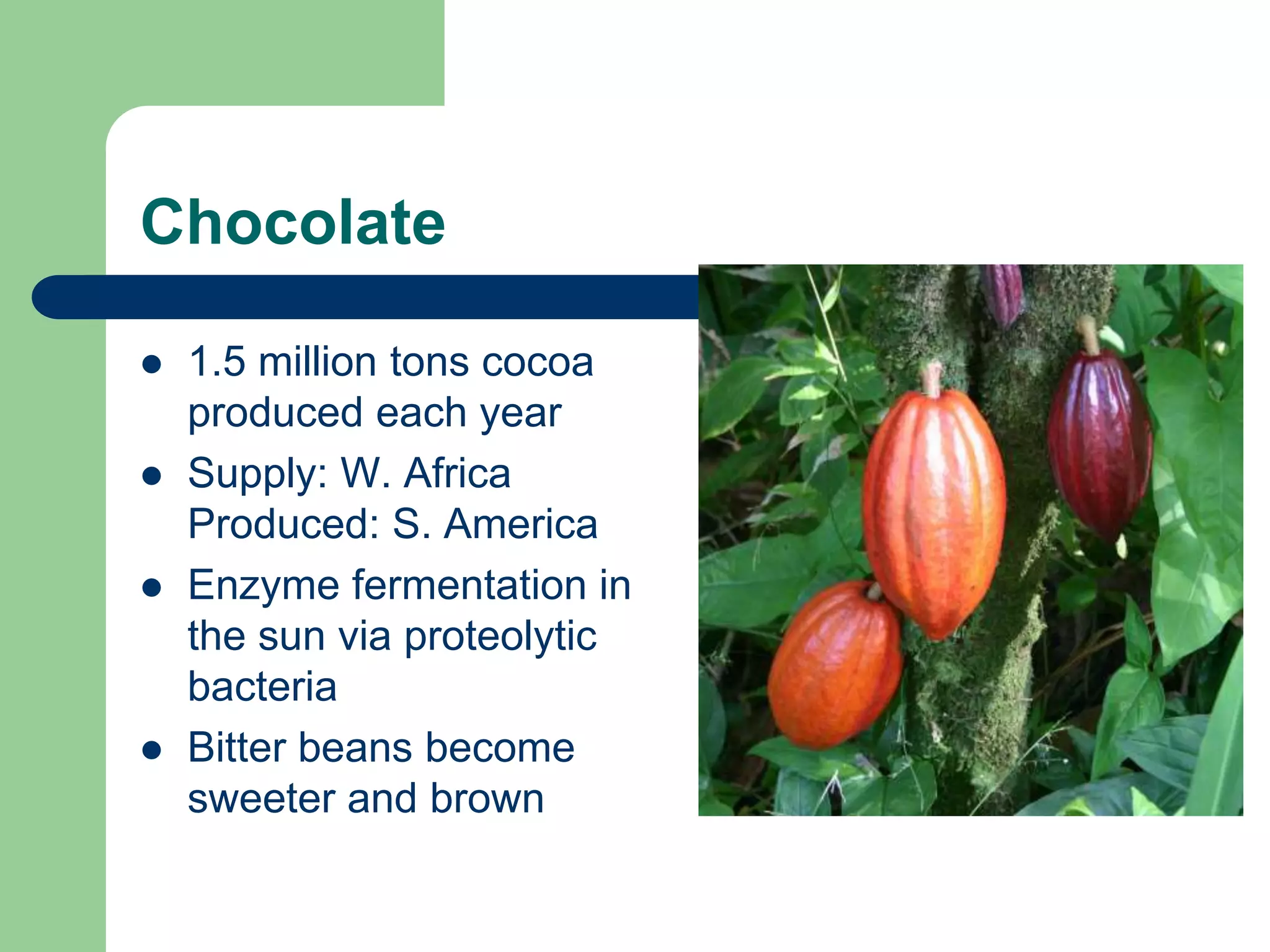 Chocolate

- 1.5 million tons cocoa produced each year
- Supply: W. Africa Produced: S. America
- Enzyme fermentation in the sun via proteolytic bacteria
- Bitter beans become sweeter and brown